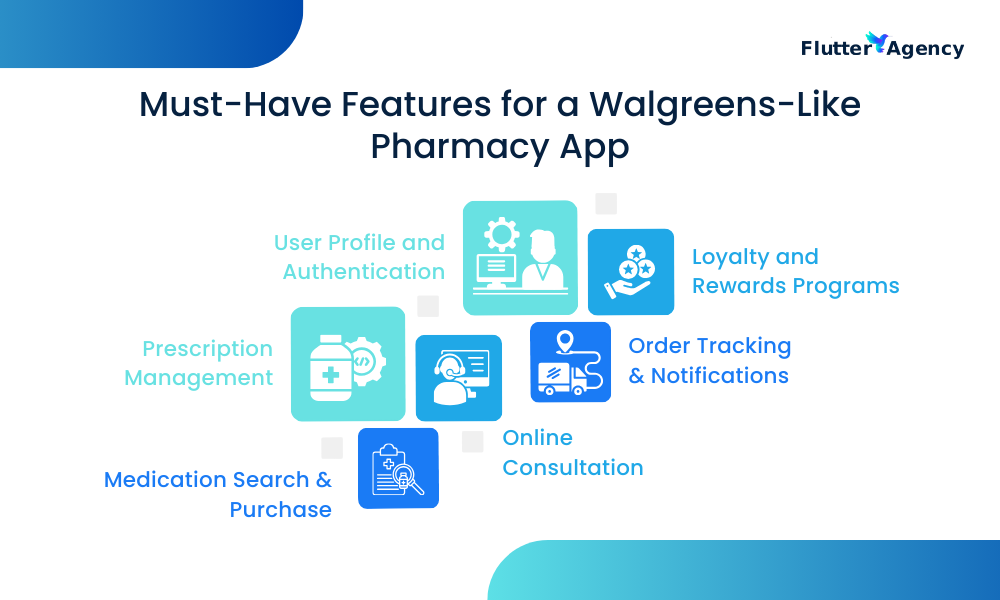 Flutter Agency

Must-Have Features for a Walgreens-Like Pharmacy App

User Profile and Authentication

Loyalty and Rewards Programs

Prescription Management

Order Tracking & Notifications

Online Consultation

Medication Search & Purchase